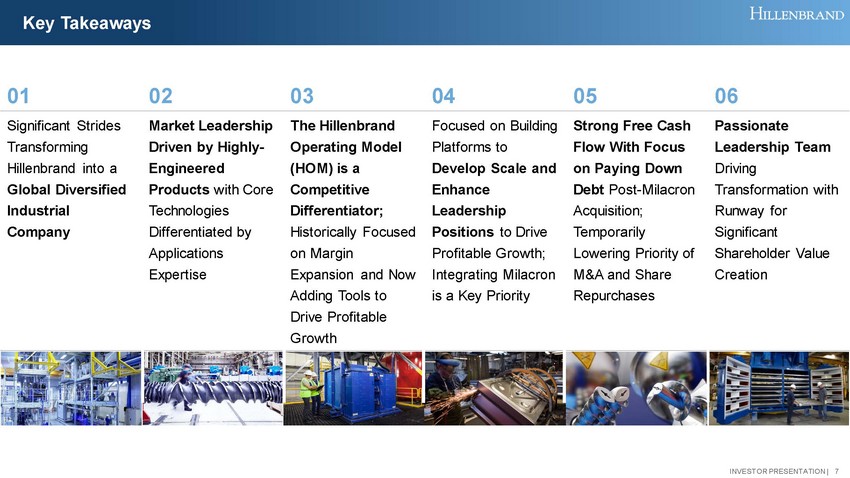 Key Takeaways

HILLENBRAND

01

Significant Strides Transforming Hillenbrand into a Global Diversified Industrial Company

02

Market Leadership Driven by Highly-Engineered Products with Core Technologies Differentiated by Applications Expertise

03

The Hillenbrand Operating Model (HOM) is a Competitive Differentiator; Historically Focused on Margin Expansion and Now Adding Tools to Drive Profitable Growth

04

Focused on Building Platforms to Develop Scale and Enhance Leadership Positions to Drive Profitable Growth; Integrating Milacron is a Key Priority

05

Strong Free Cash Flow With Focus on Paying Down Debt Post-Milacron Acquisition; Temporarily Lowering Priority of M&A and Share Repurchases

06

Passionate Leadership Team Driving Transformation with Runway for Significant Shareholder Value Creation

INVESTOR PRESENTATION | 7